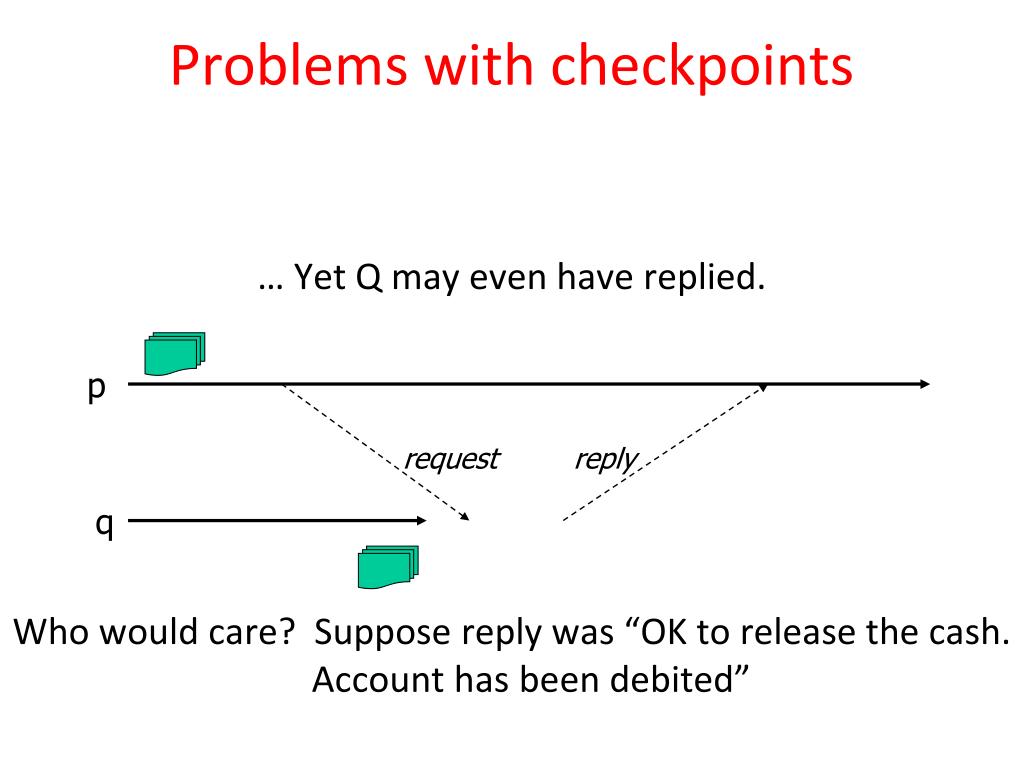 Problems with checkpoints

… Yet Q may even have replied.

p

request

reply

q

Who would care? Suppose reply was “OK to release the cash. Account has been debited”